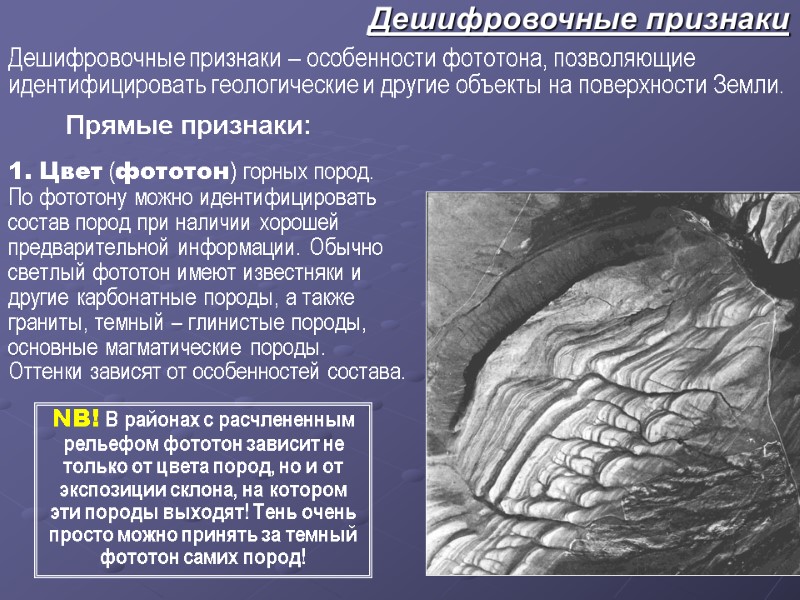 Дешифровочные признаки

Дешифровочные признаки – особенности фототона, позволяющие идентифицировать геологические и другие объекты на поверхности Земли.

Прямые признаки:

1. Цвет (фототон) горных пород. По фототону можно идентифицировать состав пород при наличии хорошей предварительной информации. Обычно светлый фототон имеют известняки и другие карбонатные породы, а также граниты, темный – глинистые породы, основные магматические породы. Оттенки зависят от особенностей состава.

NB! В районах с расчлененным рельефом фототон зависит не только от цвета пород, но и от экспозиции склона, на котором эти породы выходят! Тень очень просто можно принять за темный фототон самих пород!